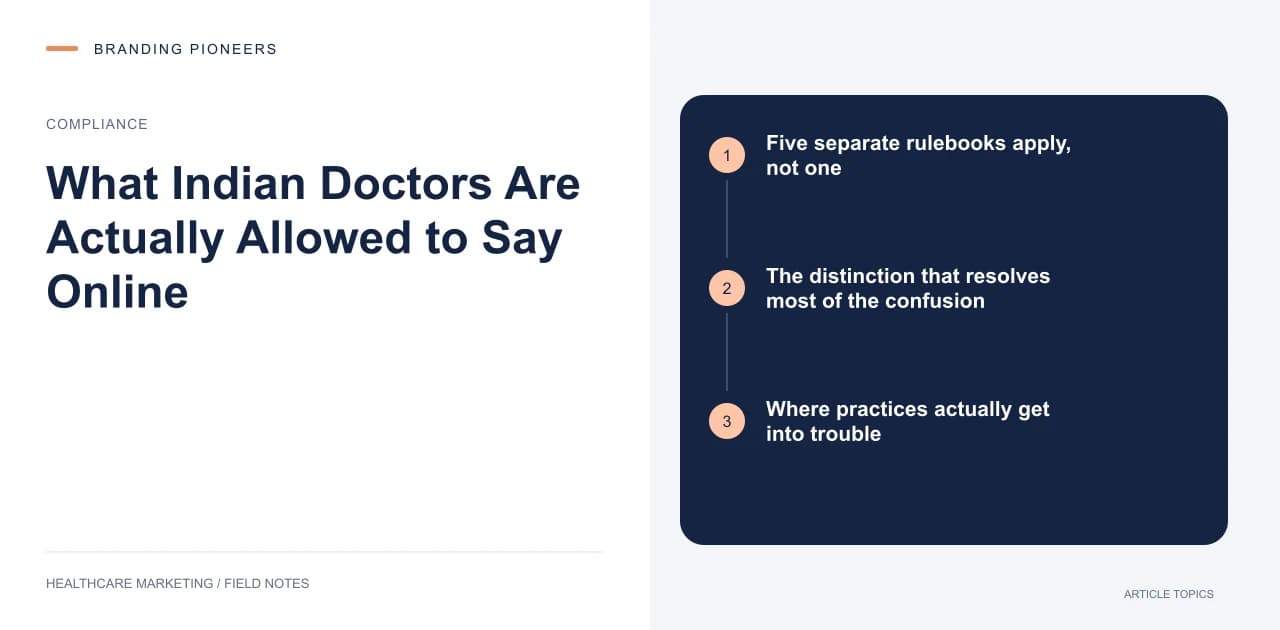 BRANDING PIONEERS

COMPLIANCE

What Indian Doctors Are Actually Allowed to Say Online

HEALTHCARE MARKETING / FIELD NOTES

1
Five separate rulebooks apply, not one

2
The distinction that resolves most of the confusion

3
Where practices actually get into trouble

ARTICLE TOPICS